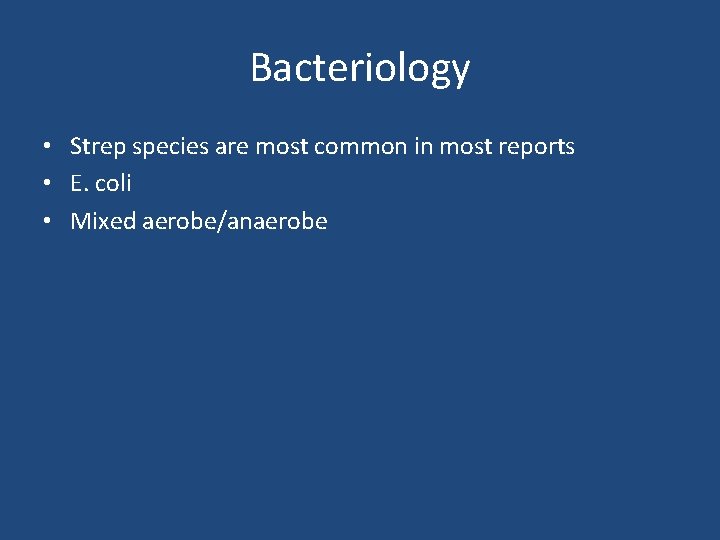 Bacteriology

• Strep species are most common in most reports
• E. coli
• Mixed aerobe/anaerobe